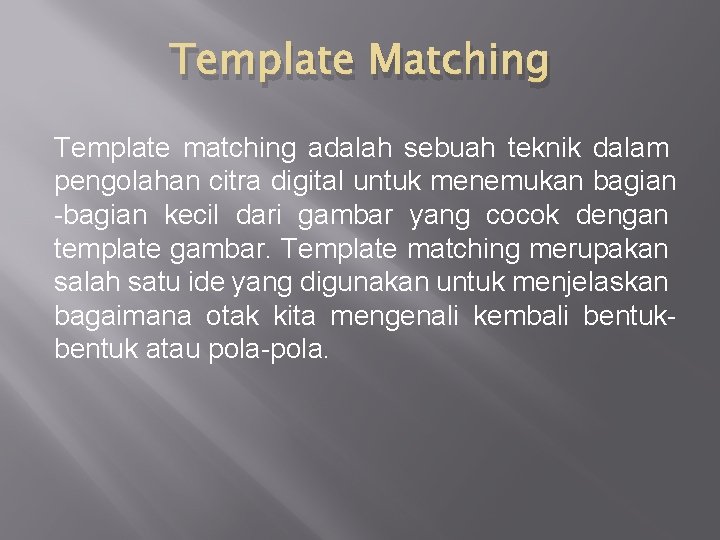 Template Matching

Template matching adalah sebuah teknik dalam pengolahan citra digital untuk menemukan bagian -bagian kecil dari gambar yang cocok dengan template gambar. Template matching merupakan salah satu ide yang digunakan untuk menjelaskan bagaimana otak kita mengenali kembali bentuk-bentuk atau pola-pola.